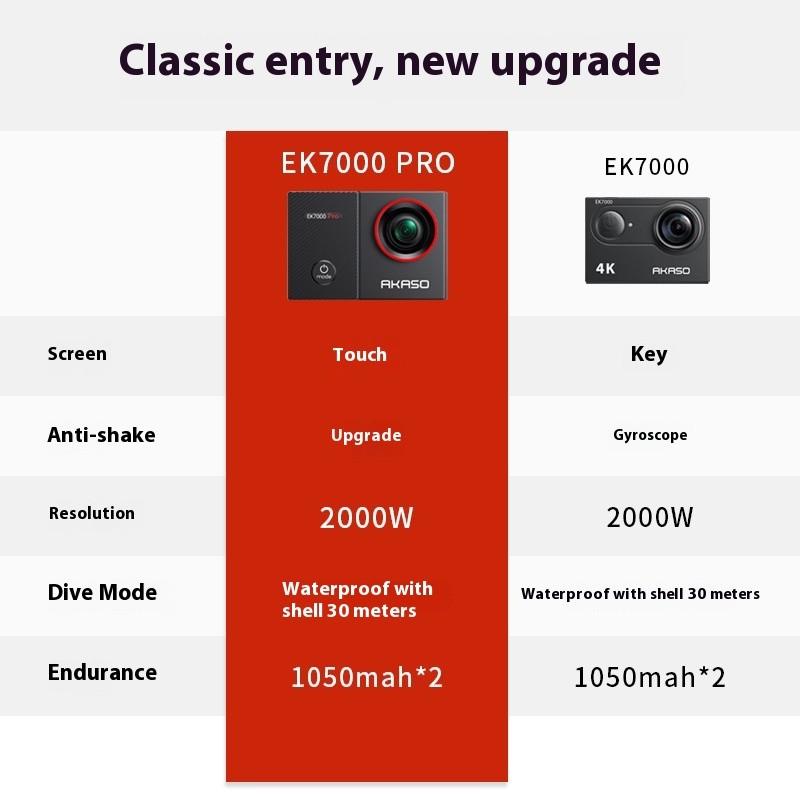 Classic entry, new upgrade

| | EK7000 PRO | EK7000 |
|---|---|---|
| | EK7000 Pro mode AKASO | EK7000 4K AKASO |
| Screen | Touch | Key |
| Anti-shake | Upgrade | Gyroscope |
| Resolution | 2000W | 2000W |
| Dive Mode | Waterproof with shell 30 meters | Waterproof with shell 30 meters |
| Endurance | 1050mah*2 | 1050mah*2 |